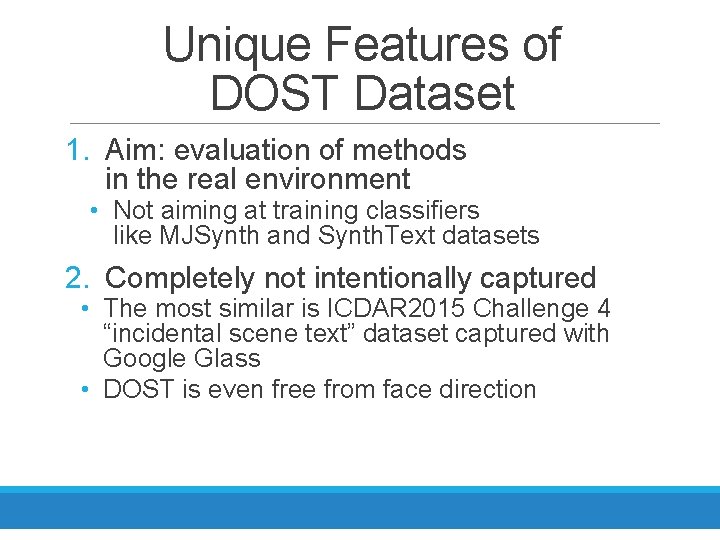 Unique Features of DOST Dataset

1. Aim: evaluation of methods in the real environment
• Not aiming at training classifiers like MJSynth and SynthText datasets

2. Completely not intentionally captured
• The most similar is ICDAR2015 Challenge 4 “incidental scene text” dataset captured with Google Glass
• DOST is even free from face direction